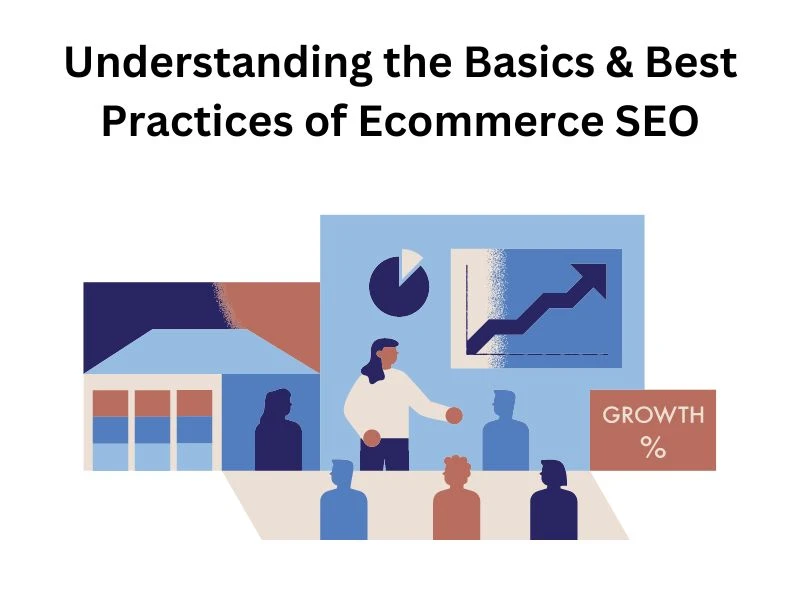 Understanding the Basics & Best Practices of Ecommerce SEO

GROWTH
%